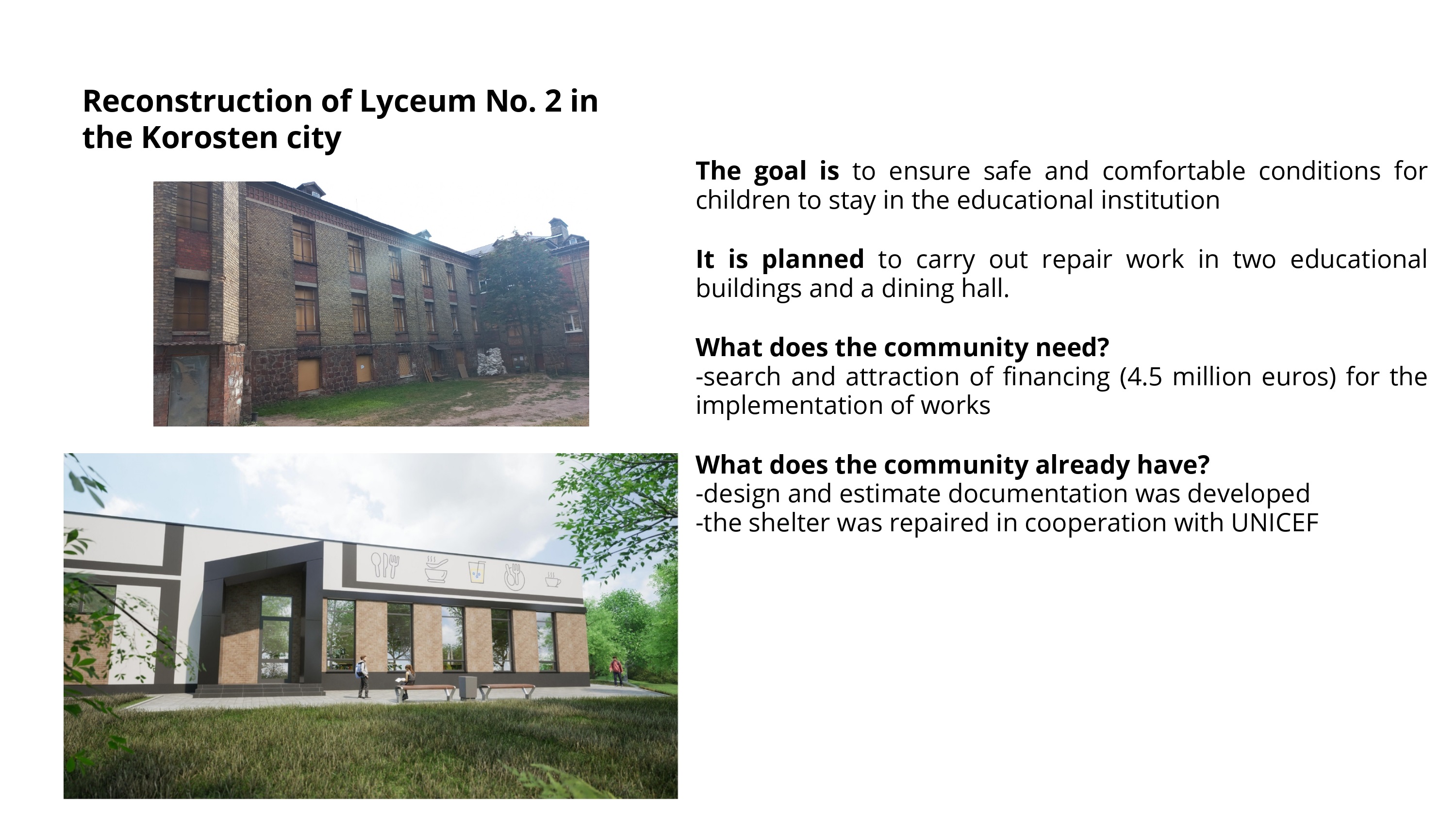 Reconstruction of Lyceum No. 2 in the Korosten city

The goal is to ensure safe and comfortable conditions for children to stay in the educational institution

It is planned to carry out repair work in two educational buildings and a dining hall.

What does the community need?
-search and attraction of financing (4.5 million euros) for the implementation of works

What does the community already have?
-design and estimate documentation was developed
-the shelter was repaired in cooperation with UNICEF